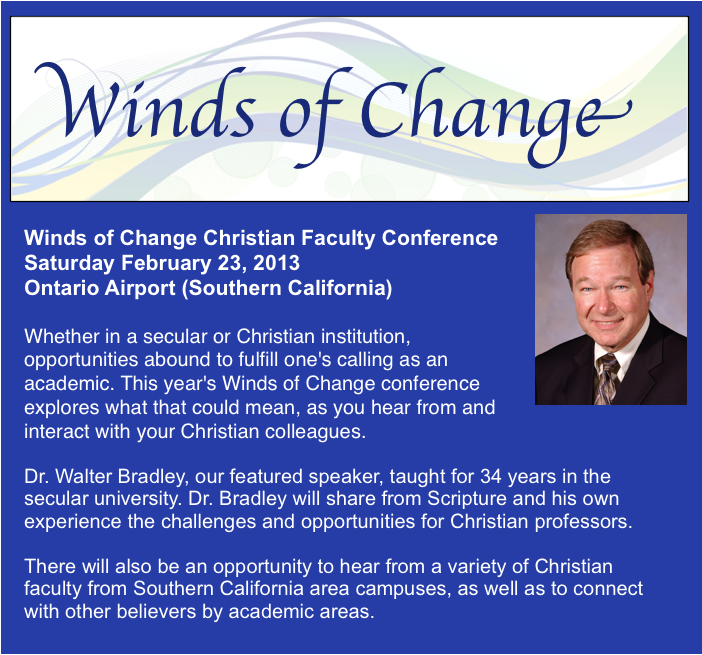 Winds of Change

Winds of Change Christian Faculty Conference
Saturday February 23, 2013
Ontario Airport (Southern California)

Whether in a secular or Christian institution, opportunities abound to fulfill one's calling as an academic. This year's Winds of Change conference explores what that could mean, as you hear from and interact with your Christian colleagues.

Dr. Walter Bradley, our featured speaker, taught for 34 years in the secular university. Dr. Bradley will share from Scripture and his own experience the challenges and opportunities for Christian professors.

There will also be an opportunity to hear from a variety of Christian faculty from Southern California area campuses, as well as to connect with other believers by academic areas.